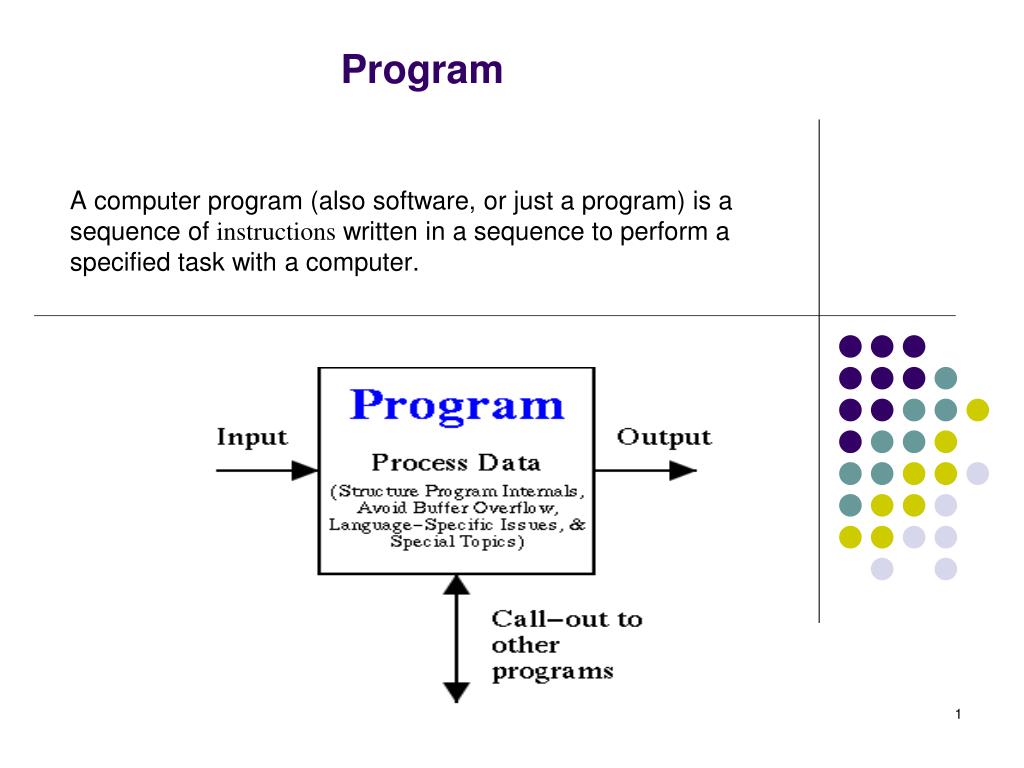 Program

A computer program (also software, or just a program) is a sequence of instructions written in a sequence to perform a specified task with a computer.

Input

Program

Process Data

(Structure Program Internals, Avoid Buffer Overflow, Language-Specific Issues, & Special Topics)

Output

Call-out to other programs

1